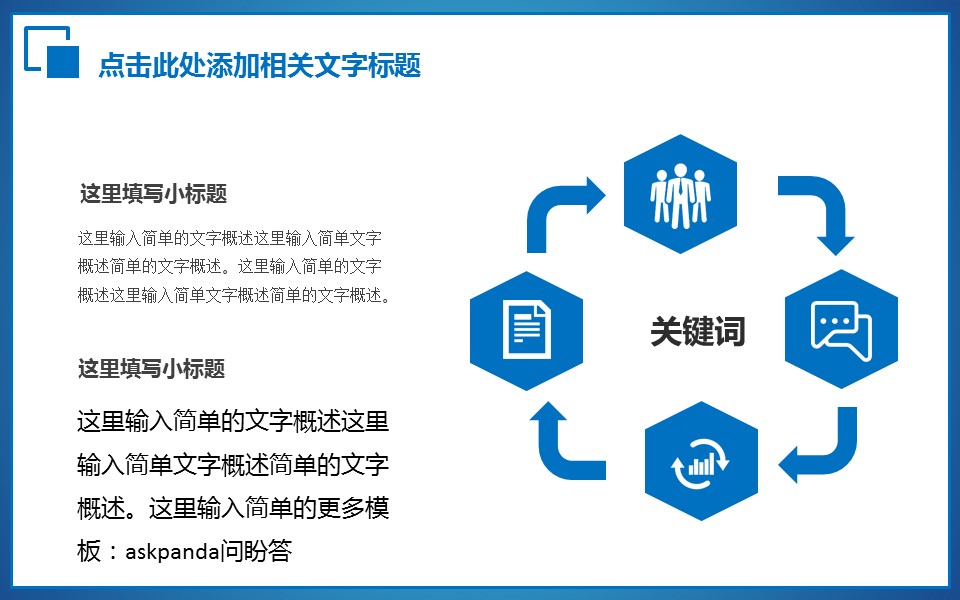 点击此处添加相关文字标题

这里填写小标题

这里输入简单的文字概述这里输入简单文字概述简单的文字概述。这里输入简单的文字概述这里输入简单文字概述简单的文字概述。

这里填写小标题

这里输入简单的文字概述这里输入简单文字概述简单的文字概述。这里输入简单的更多模板：askpanda问盼答

关键词